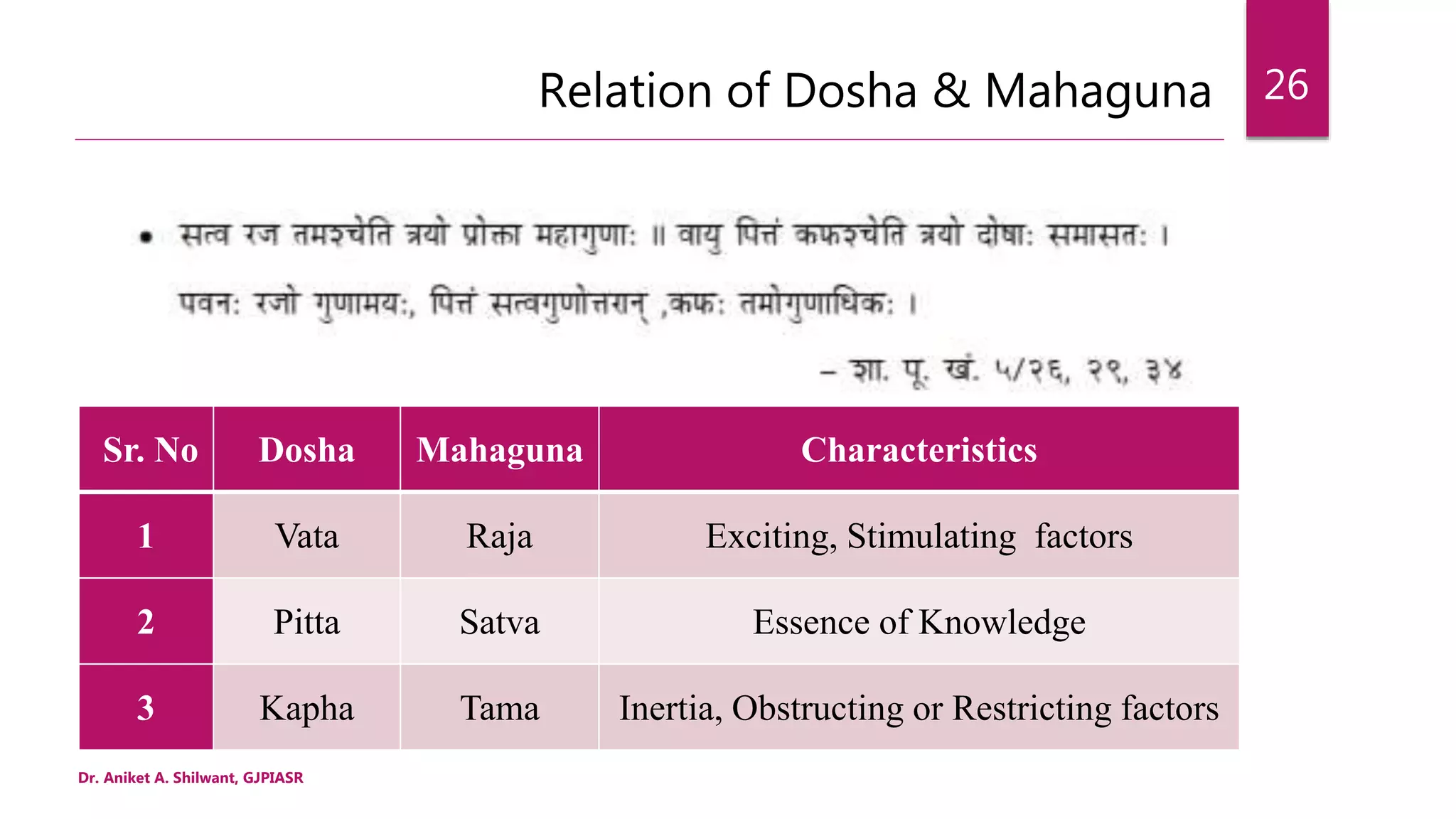 Relation of Dosha & Mahaguna

26

• सत्व रज तमश्चेति त्रयो प्रोक्ता महागुणाः ॥ वायु पित्तं कफश्चेति त्रयो दोषाः समासतः ।

पवनः रजो गुणामयः, पित्तं सत्वगुणोत्तरान् ,कफः तमोगुणाधिकः ।

– शा. पू. खं. ५/२६, २९, ३४

| Sr. No | Dosha | Mahaguna | Characteristics |
|---|---|---|---|
| 1 | Vata | Raja | Exciting, Stimulating factors |
| 2 | Pitta | Satva | Essence of Knowledge |
| 3 | Kapha | Tama | Inertia, Obstructing or Restricting factors |

Dr. Aniket A. Shilwant, GJPIASR